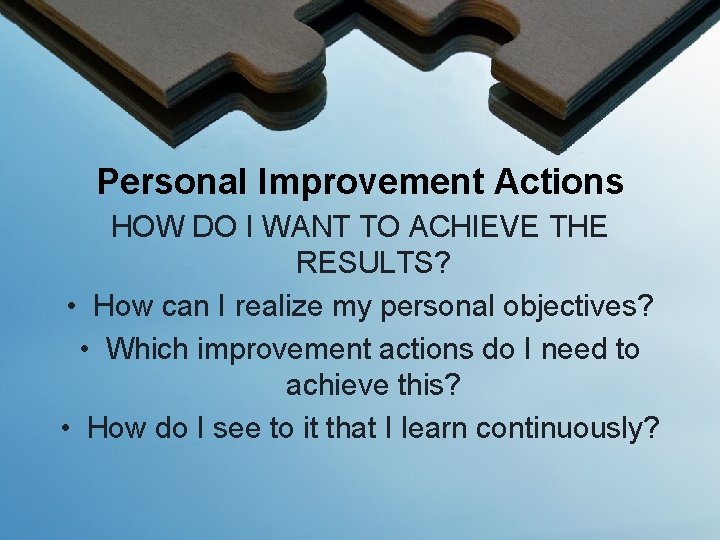 Personal Improvement Actions

HOW DO I WANT TO ACHIEVE THE RESULTS?

• How can I realize my personal objectives?
• Which improvement actions do I need to achieve this?
• How do I see to it that I learn continuously?